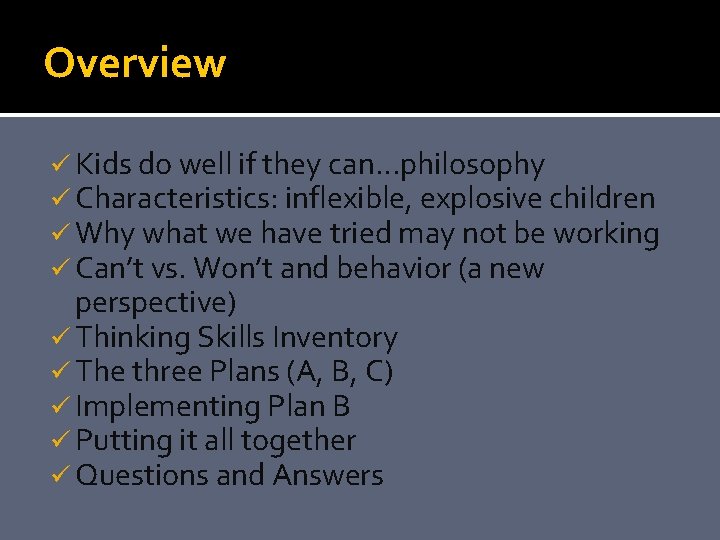 Overview

✓ Kids do well if they can…philosophy
✓ Characteristics: inflexible, explosive children
✓ Why what we have tried may not be working
✓ Can't vs. Won't and behavior (a new perspective)
✓ Thinking Skills Inventory
✓ The three Plans (A, B, C)
✓ Implementing Plan B
✓ Putting it all together
✓ Questions and Answers